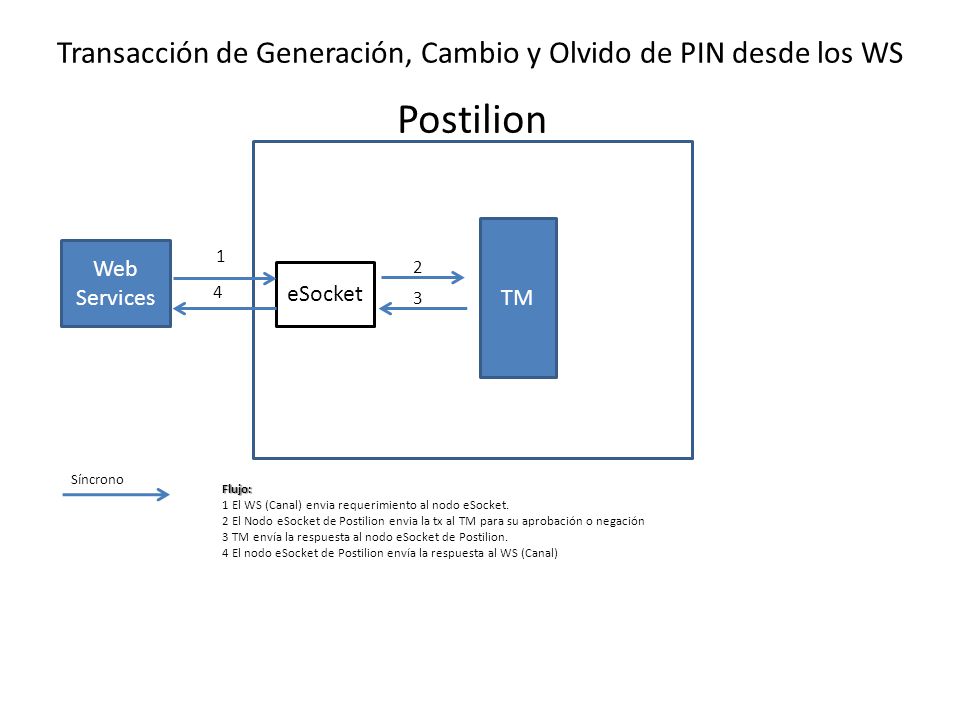 Transacción de Generación, Cambio y Olvido de PIN desde los WS

Postilion

Web Services

1

4

eSocket

2

3

TM

Síncrono

Flujo:
1 El WS (Canal) envia requerimiento al nodo eSocket.
2 El Nodo eSocket de Postilion envia la tx al TM para su aprobación o negación
3 TM envía la respuesta al nodo eSocket de Postilion.
4 El nodo eSocket de Postilion envía la respuesta al WS (Canal)